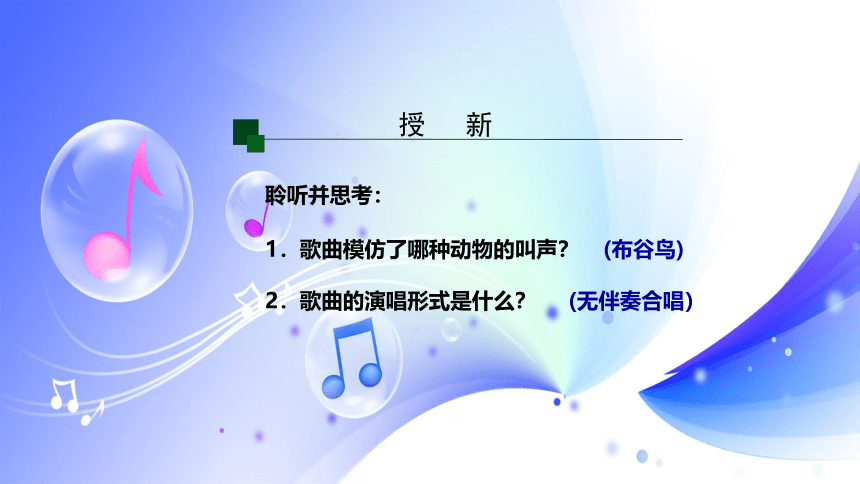 授　新

聆听并思考：

1．歌曲模仿了哪种动物的叫声？　(布谷鸟)

2．歌曲的演唱形式是什么？　(无伴奏合唱)